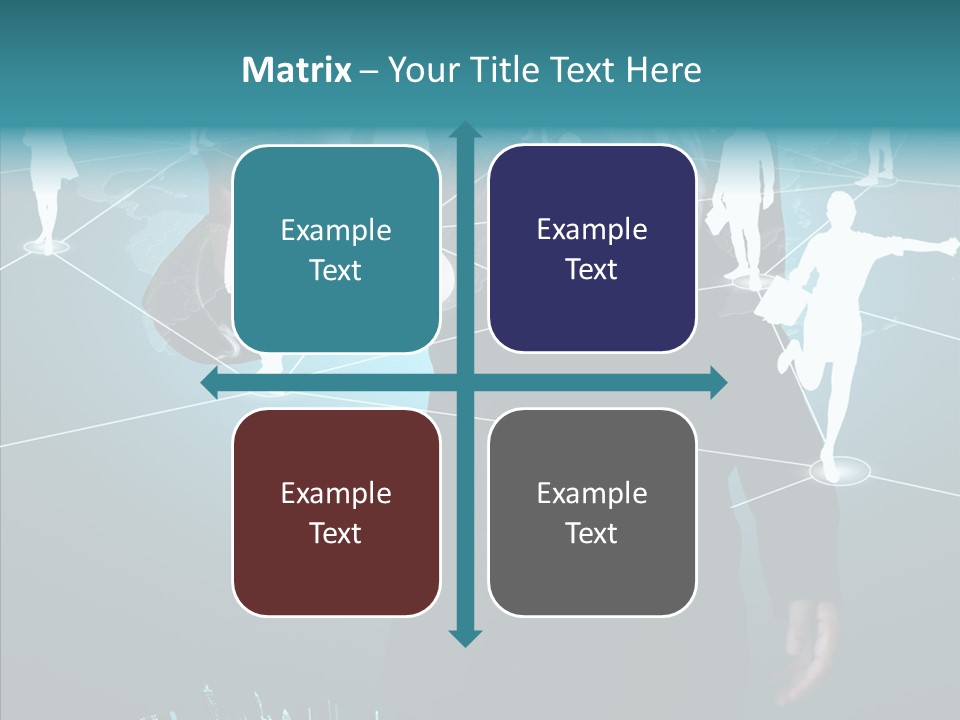 Matrix – Your Title Text Here

Example Text

Example Text

Example Text

Example Text